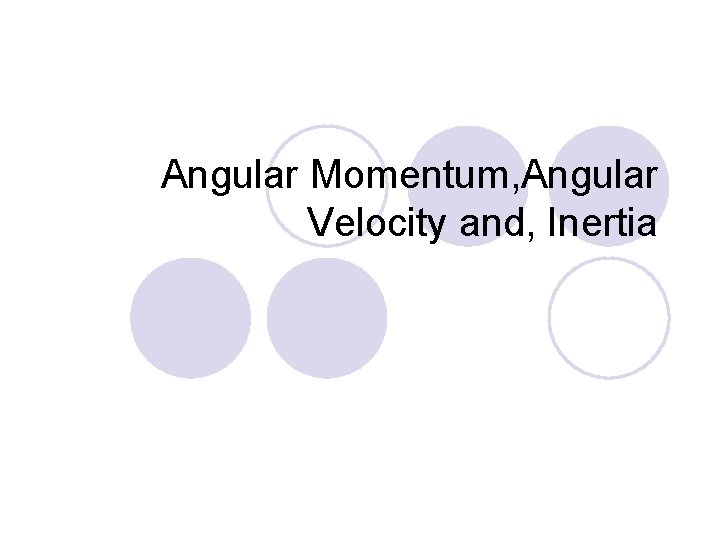 Angular Momentum,Angular Velocity and, Inertia